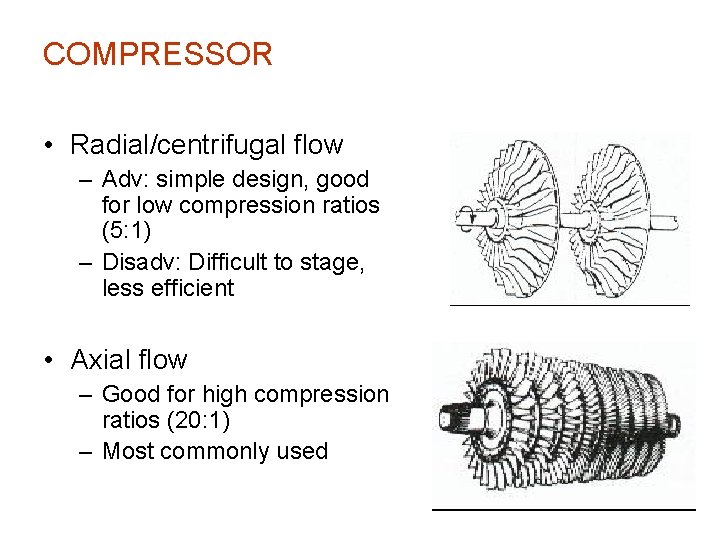 COMPRESSOR

• Radial/centrifugal flow
  – Adv: simple design, good for low compression ratios (5:1)
  – Disadv: Difficult to stage, less efficient

• Axial flow
  – Good for high compression ratios (20:1)
  – Most commonly used